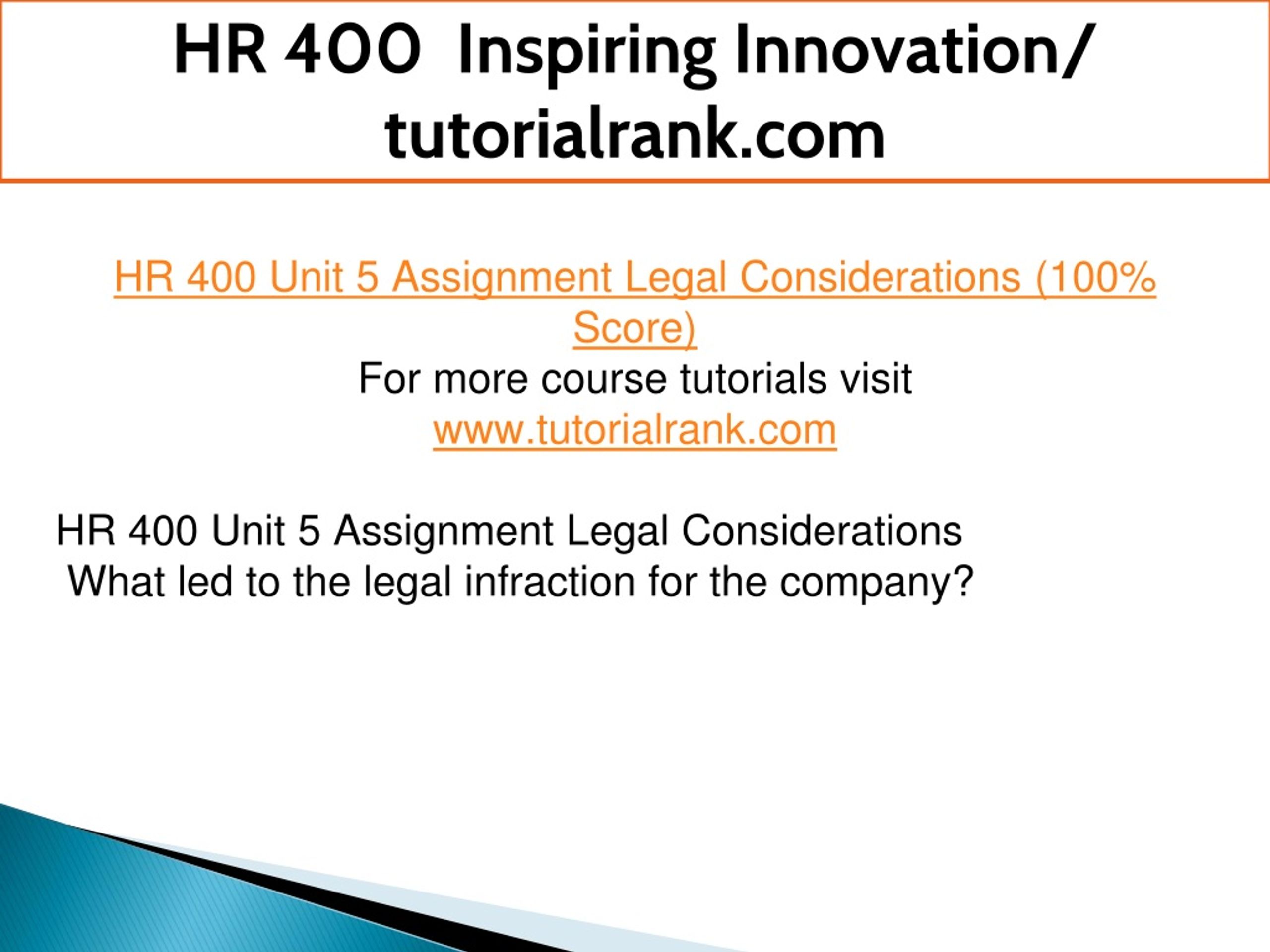 HR 400 Inspiring Innovation/ tutorialrank.com

HR 400 Unit 5 Assignment Legal Considerations (100% Score)
For more course tutorials visit
www.tutorialrank.com

HR 400 Unit 5 Assignment Legal Considerations
What led to the legal infraction for the company?